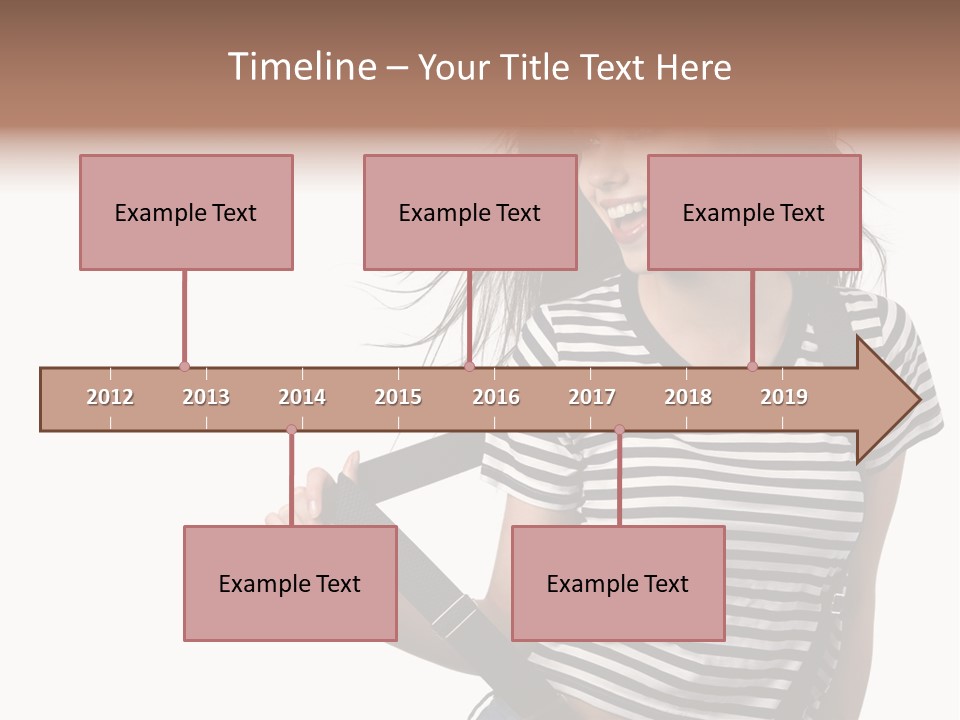 Timeline – Your Title Text Here

Example Text

Example Text

Example Text

2012 2013 2014 2015 2016 2017 2018 2019

Example Text

Example Text